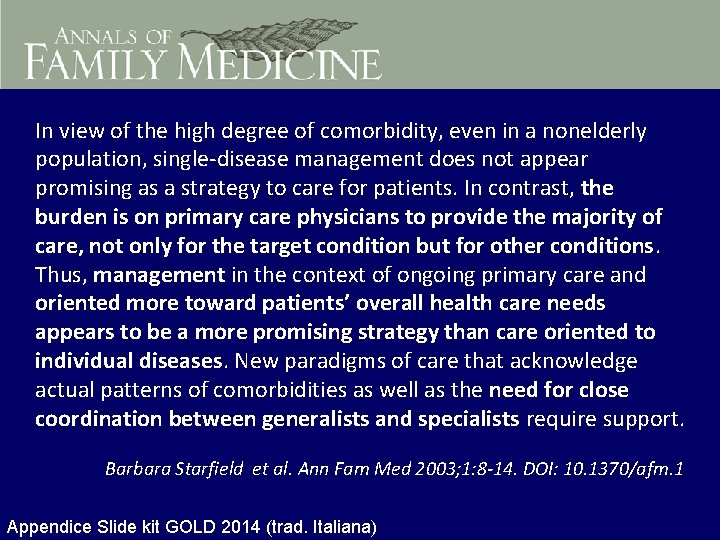 ANNALS OF FAMILY MEDICINE

In view of the high degree of comorbidity, even in a nonelderly population, single-disease management does not appear promising as a strategy to care for patients. In contrast, the burden is on primary care physicians to provide the majority of care, not only for the target condition but for other conditions. Thus, management in the context of ongoing primary care and oriented more toward patients' overall health care needs appears to be a more promising strategy than care oriented to individual diseases. New paradigms of care that acknowledge actual patterns of comorbidities as well as the need for close coordination between generalists and specialists require support.

Barbara Starfield et al. Ann Fam Med 2003;1:8-14. DOI: 10.1370/afm.1

Appendice Slide kit GOLD 2014 (trad. Italiana)